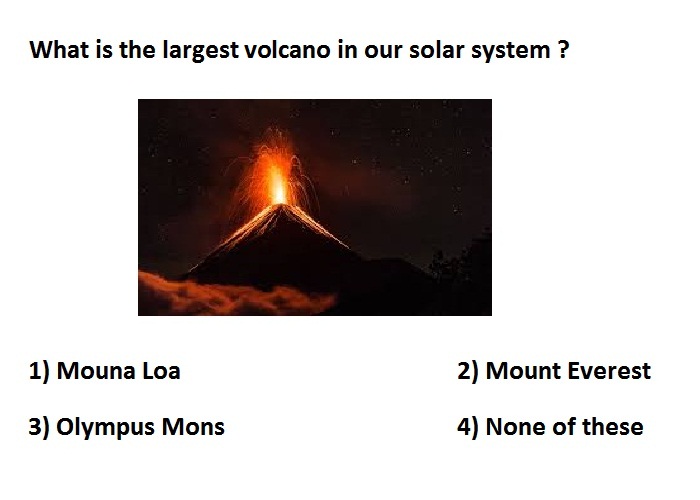 What is the largest volcano in our solar system ?

1) Mouna Loa

2) Mount Everest

3) Olympus Mons

4) None of these